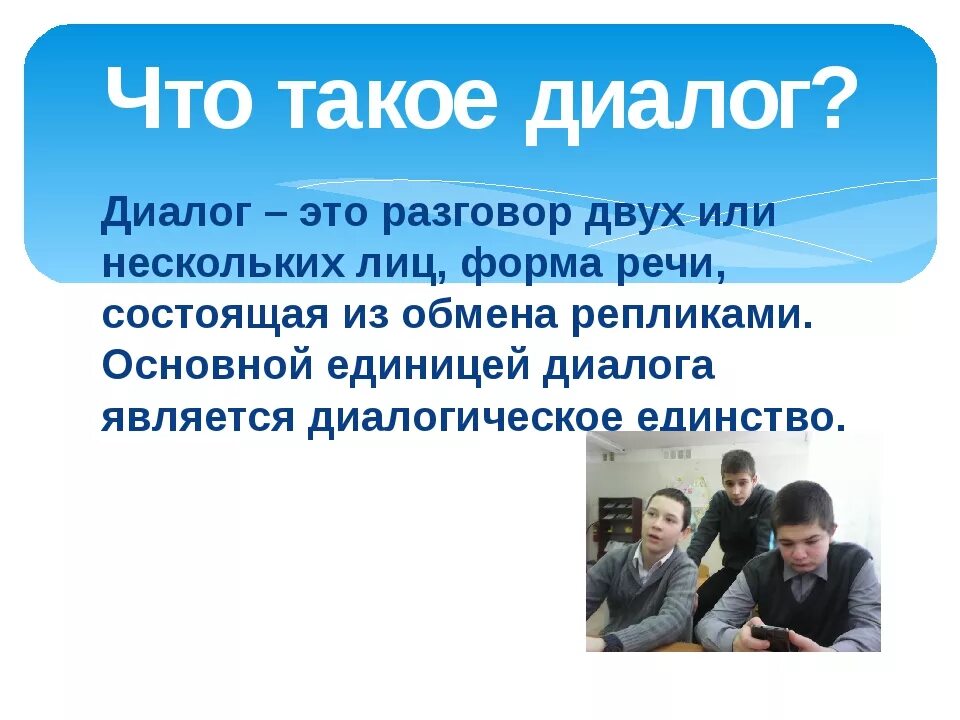 Что такое диалог?

Диалог – это разговор двух или нескольких лиц, форма речи, состоящая из обмена репликами. Основной единицей диалога является диалогическое единство.